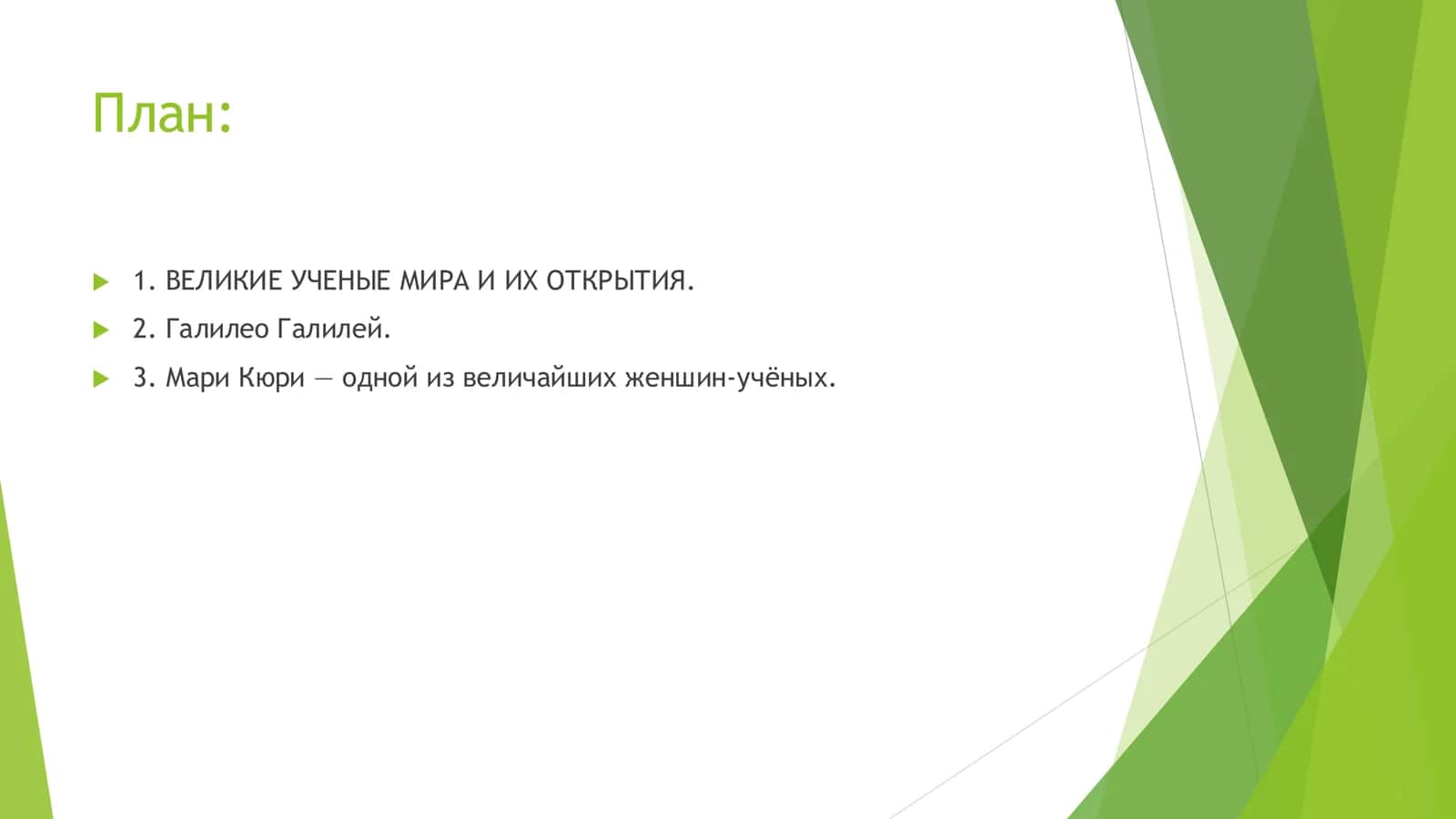 План:

1. ВЕЛИКИЕ УЧЕНЫЕ МИРА И ИХ ОТКРЫТИЯ.

2. Галилео Галилей.

3. Мари Кюри — одной из величайших женшин-учёных.